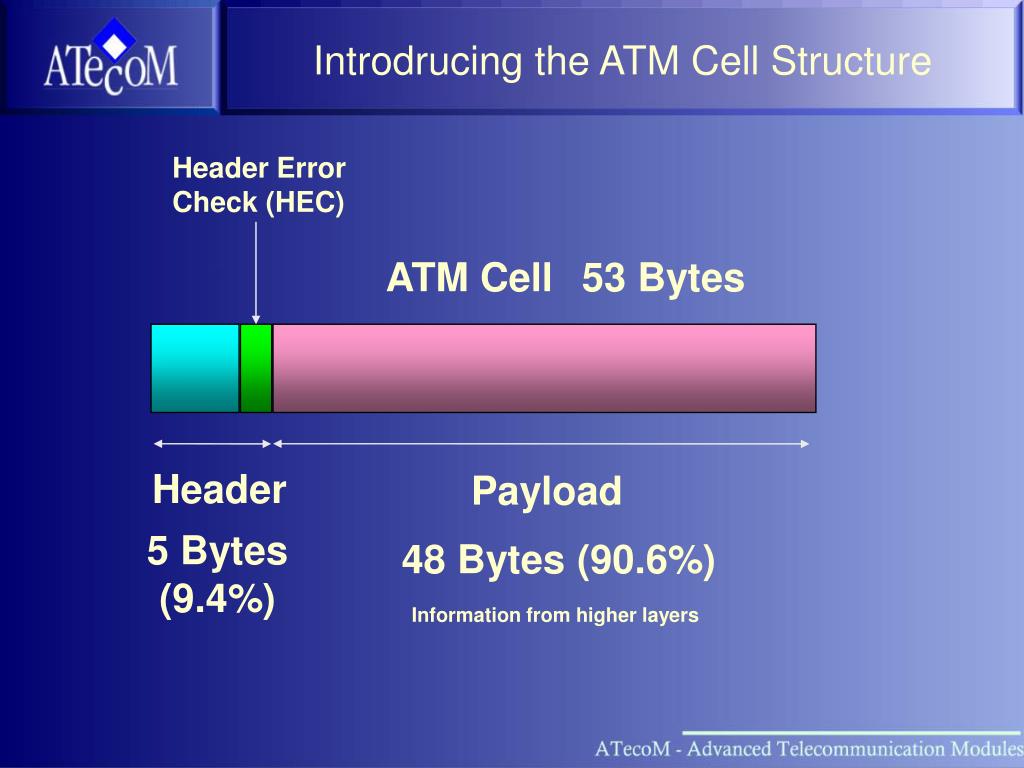 ATecoM

Introdrucing the ATM Cell Structure

Header Error Check (HEC)

ATM Cell 53 Bytes

Header

5 Bytes (9.4%)

Payload

48 Bytes (90.6%)

Information from higher layers

ATecoM - Advanced Telecommunication Modules